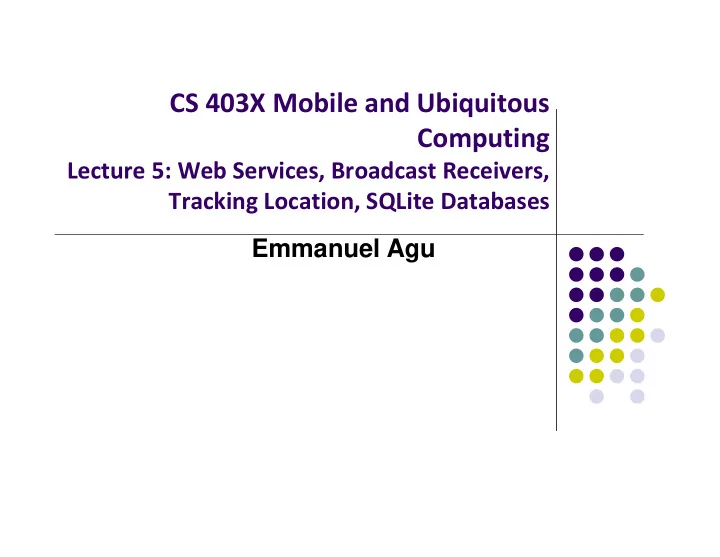 CS 403X Mobile and Ubiquitous Computing

Lecture 5: Web Services, Broadcast Receivers, Tracking Location, SQLite Databases

Emmanuel Agu